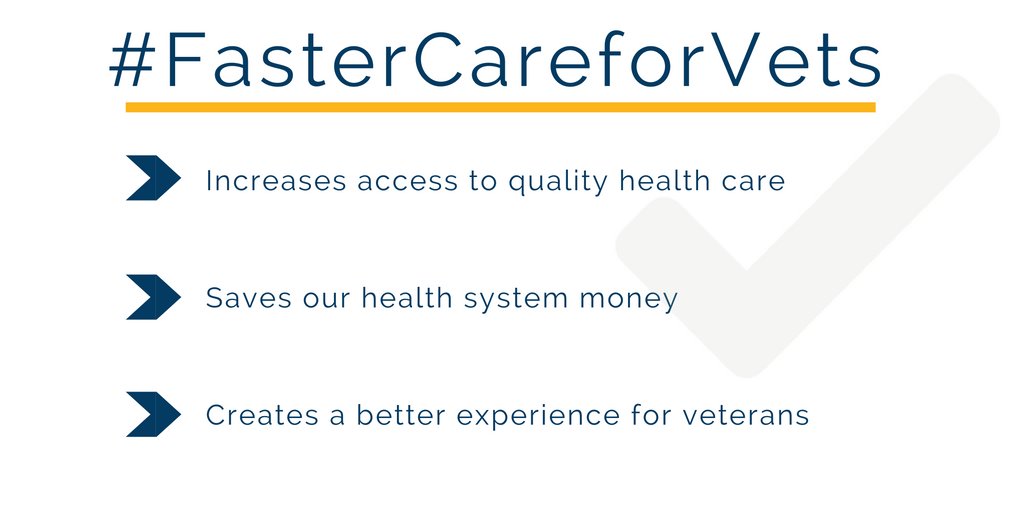 #FasterCareforVets

Increases access to quality health care

Saves our health system money

Creates a better experience for veterans